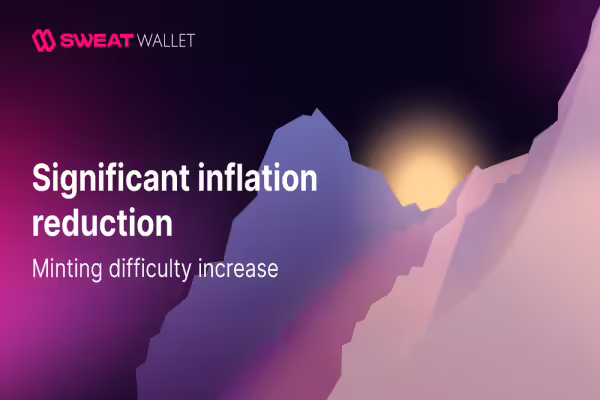 SWEAT WALLET

Significant inflation reduction

Minting difficulty increase